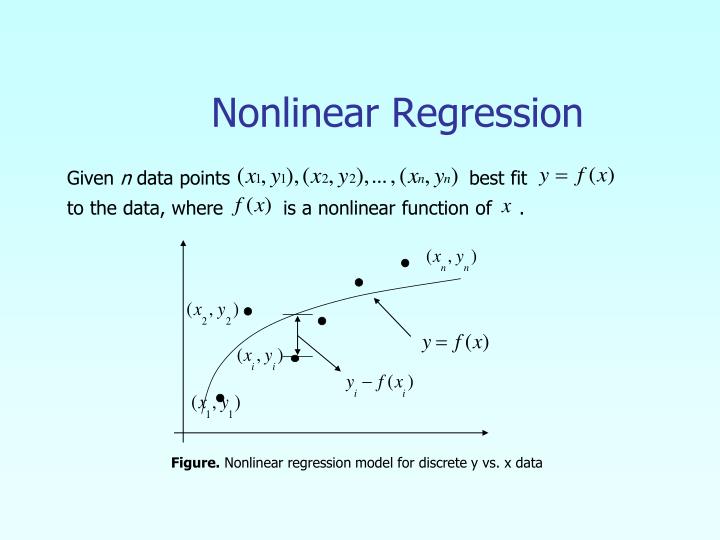 Nonlinear Regression

Given $n$ data points $(x_1, y_1), (x_2, y_2), \ldots, (x_n, y_n)$ best fit $y = f(x)$ to the data, where $f(x)$ is a nonlinear function of $x$ .

$(x_n, y_n)$

$(x_2, y_2)$

$(x_i, y_i)$

$y = f(x)$

$y_i - f(x_i)$

$(x_1, y_1)$

**Figure.** Nonlinear regression model for discrete y vs. x data